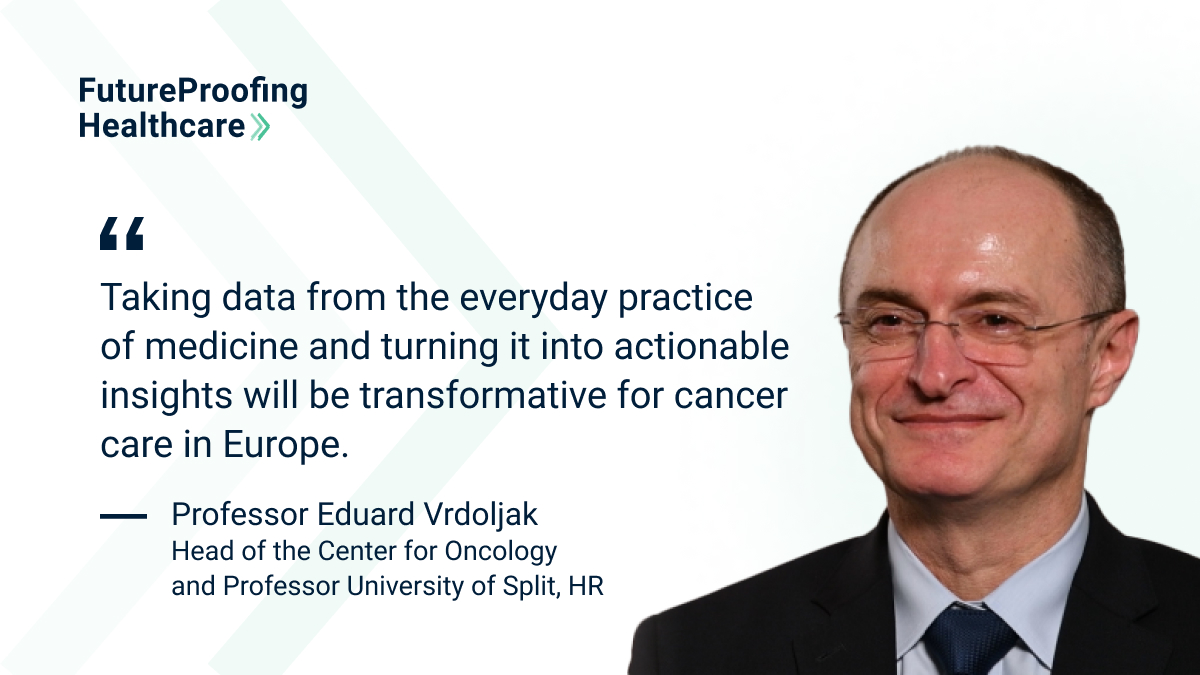 FutureProofing Healthcare

“

Taking data from the everyday practice of medicine and turning it into actionable insights will be transformative for cancer care in Europe.

— Professor Eduard Vrdoljak
Head of the Center for Oncology and Professor University of Split, HR